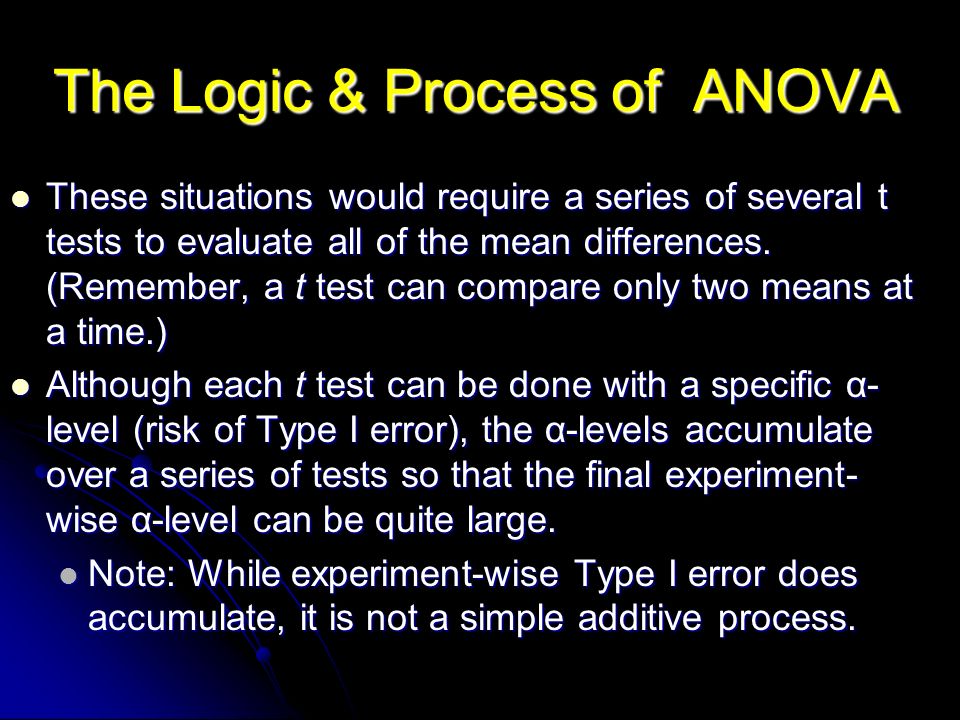 The Logic & Process of ANOVA

These situations would require a series of several t tests to evaluate all of the mean differences. (Remember, a t test can compare only two means at a time.)

Although each t test can be done with a specific α-level (risk of Type I error), the α-levels accumulate over a series of tests so that the final experiment-wise α-level can be quite large.

Note: While experiment-wise Type I error does accumulate, it is not a simple additive process.